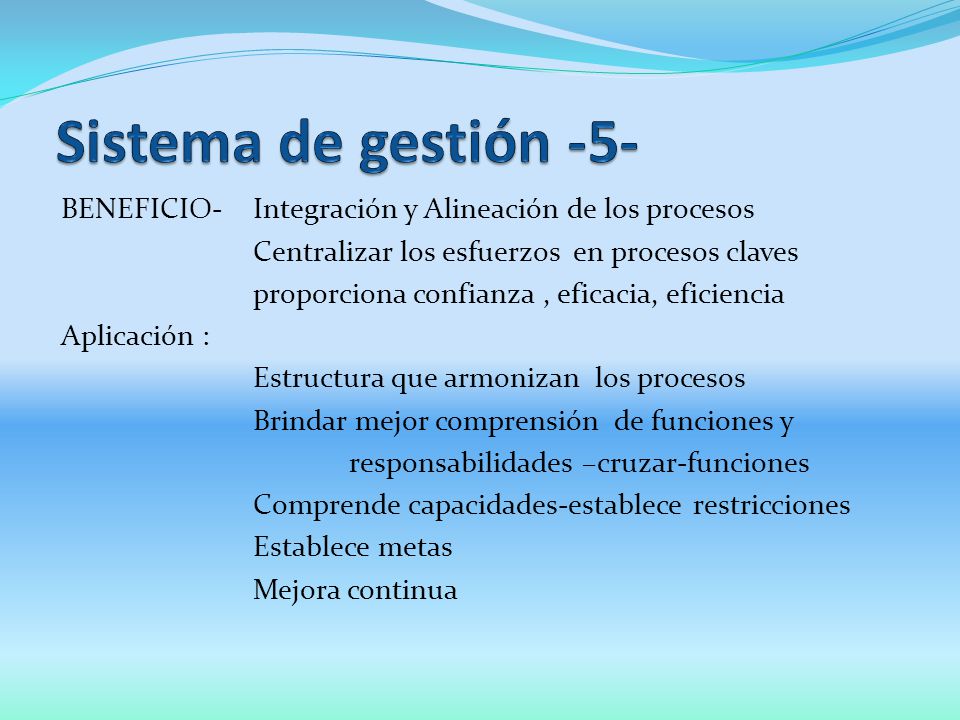 Sistema de gestión -5-

BENEFICIO- Integración y Alineación de los procesos
Centralizar los esfuerzos en procesos claves
proporciona confianza , eficacia, eficiencia

Aplicación :
Estructura que armonizan los procesos
Brindar mejor comprensión de funciones y responsabilidades –cruzar-funciones
Comprende capacidades-establece restricciones
Establece metas
Mejora continua